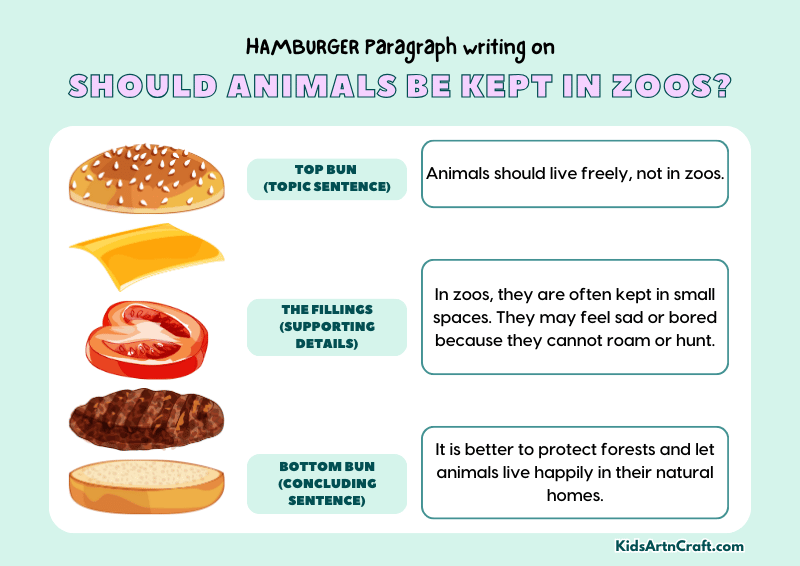 HAMBURGER Paragraph writing on

SHOULD ANIMALS BE KEPT IN ZOOS?

TOP BUN
(TOPIC SENTENCE)

Animals should live freely, not in zoos.

THE FILLINGS
(SUPPORTING DETAILS)

In zoos, they are often kept in small spaces. They may feel sad or bored because they cannot roam or hunt.

BOTTOM BUN
(CONCLUDING SENTENCE)

It is better to protect forests and let animals live happily in their natural homes.

KidsArtnCraft.com